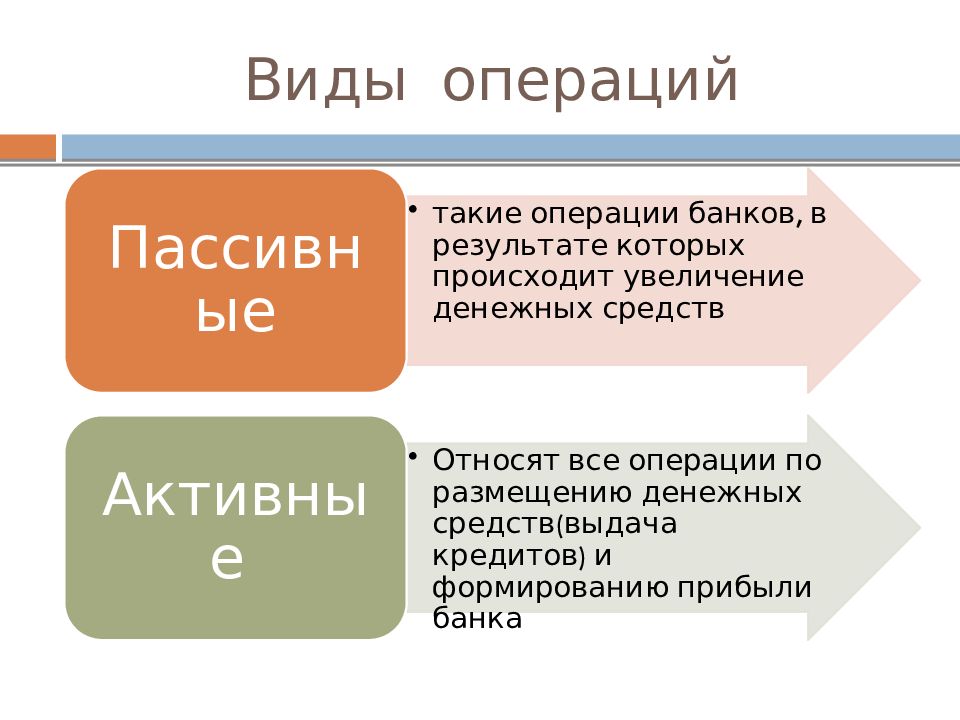 Виды операций

Пассивные

• такие операции банков, в результате которых происходит увеличение денежных средств

Активные

• Относят все операции по размещению денежных средств(выдача кредитов) и формированию прибыли банка